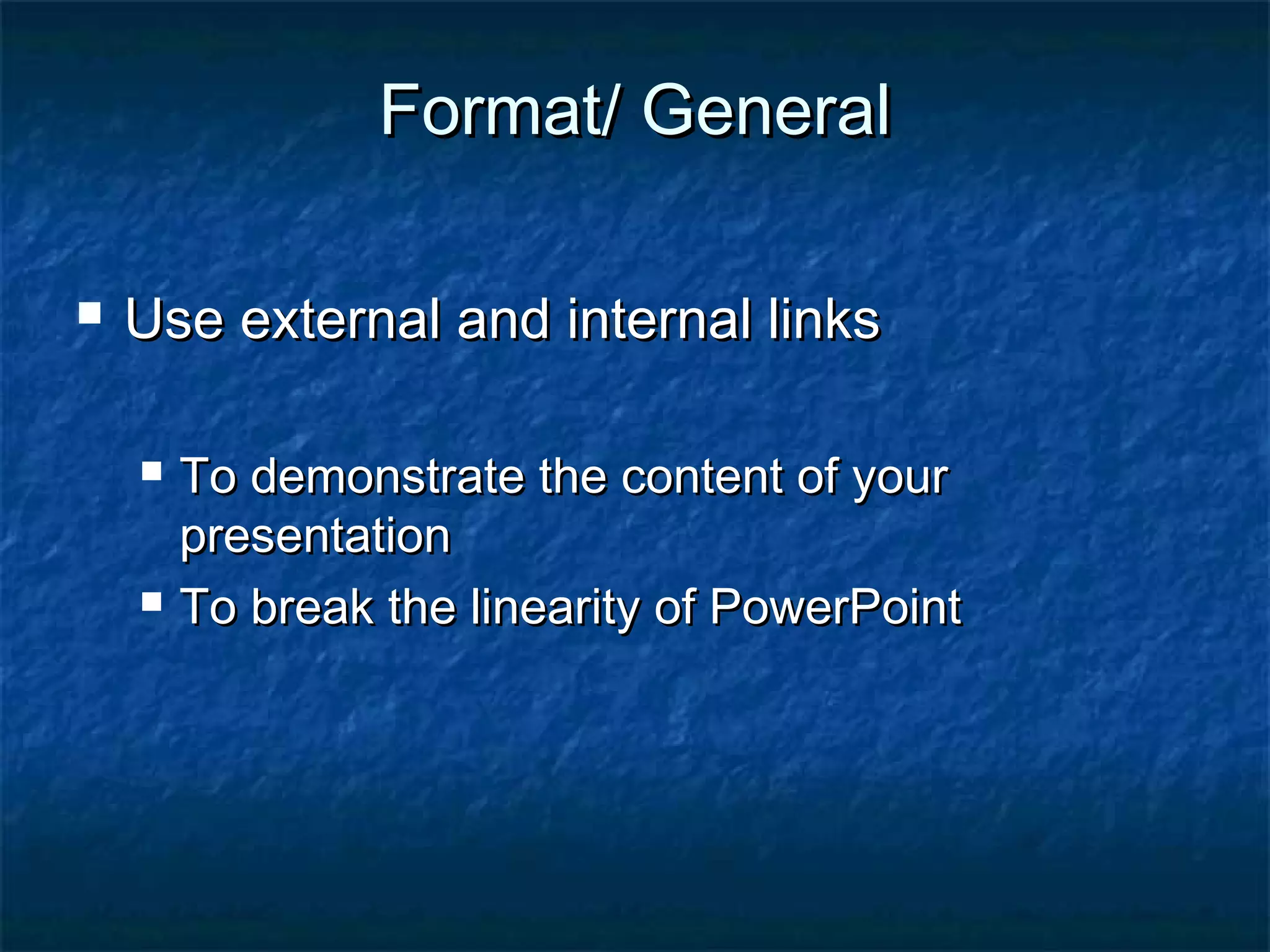 Format/ General

▪ Use external and internal links

▪ To demonstrate the content of your presentation
▪ To break the linearity of PowerPoint